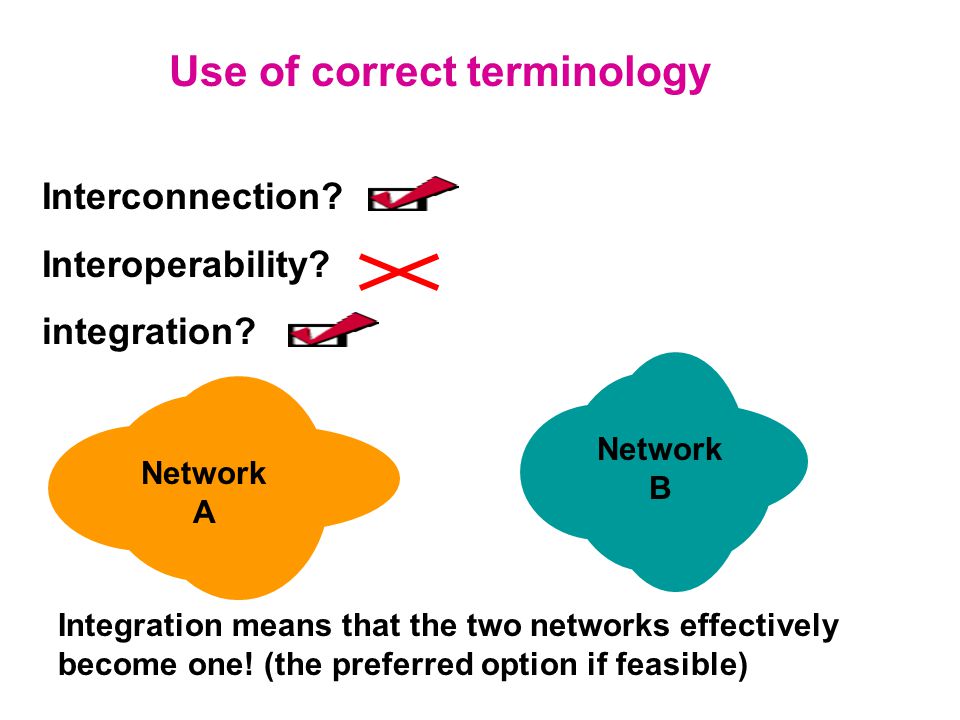 Use of correct terminology

Interconnection?

Interoperability?

integration?

Network A

Network B

Integration means that the two networks effectively become one! (the preferred option if feasible)